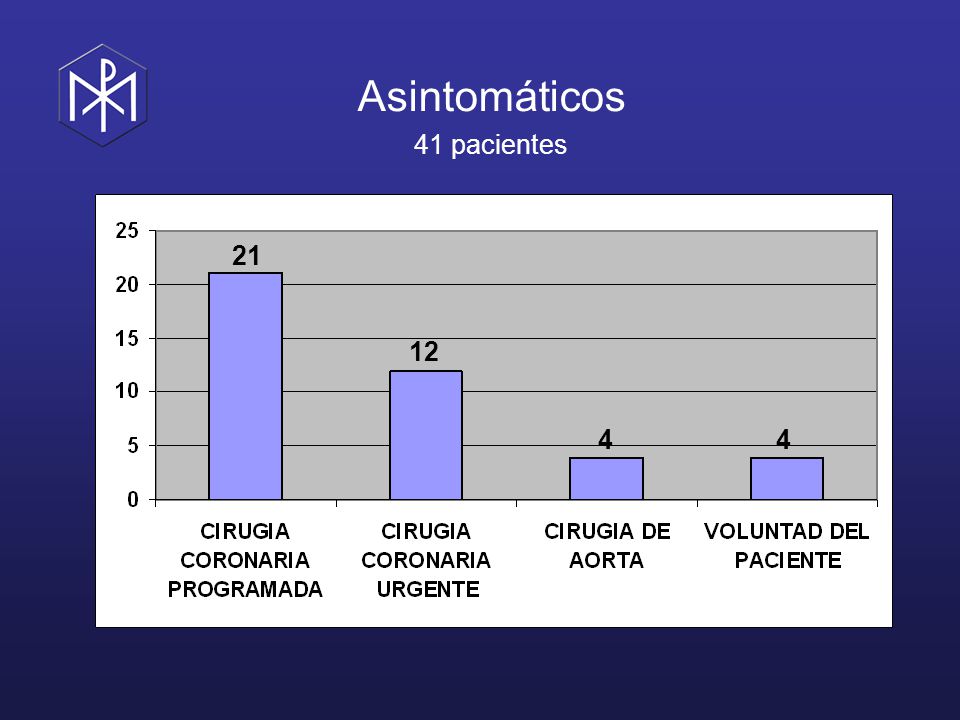 Asintomáticos
41 pacientes

25
20
15
10
5
0

21
12
4
4

CIRUGIA CORONARIA PROGRAMADA
CIRUGIA CORONARIA URGENTE
CIRUGIA DE AORTA
VOLUNTAD DEL PACIENTE